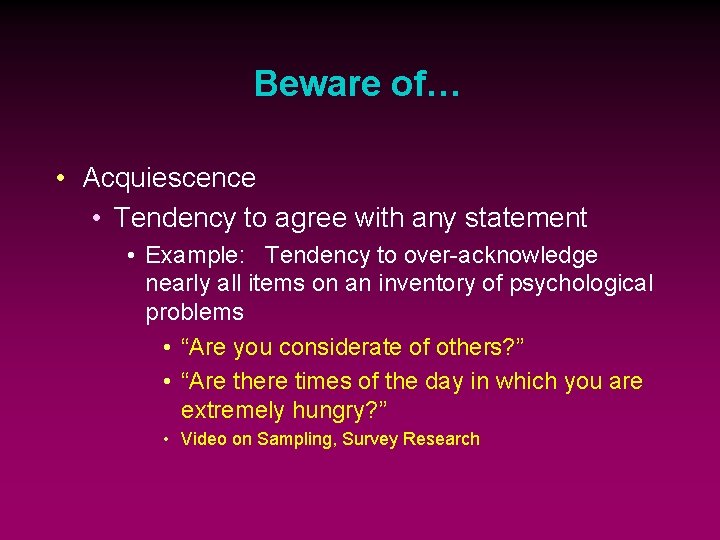 Beware of…

• Acquiescence
• Tendency to agree with any statement
• Example: Tendency to over-acknowledge nearly all items on an inventory of psychological problems
• “Are you considerate of others?”
• “Are there times of the day in which you are extremely hungry?”
• Video on Sampling, Survey Research